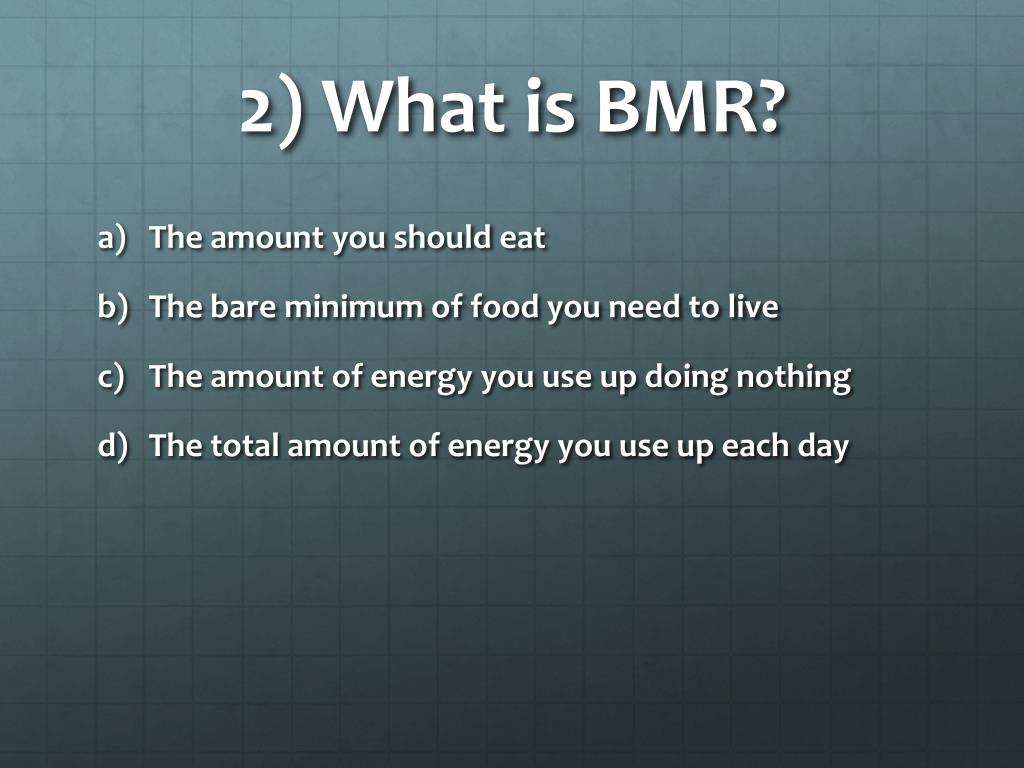 2) What is BMR?

a) The amount you should eat

b) The bare minimum of food you need to live

c) The amount of energy you use up doing nothing

d) The total amount of energy you use up each day